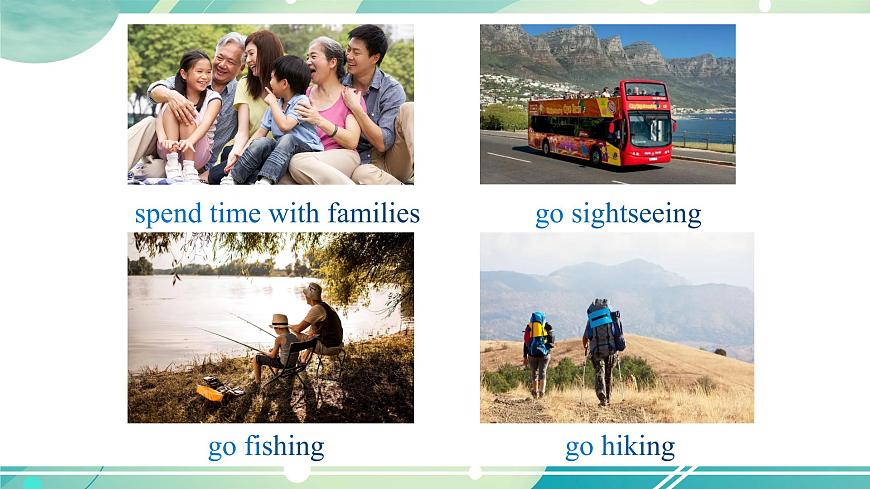 spend time with families

go sightseeing

go fishing

go hiking